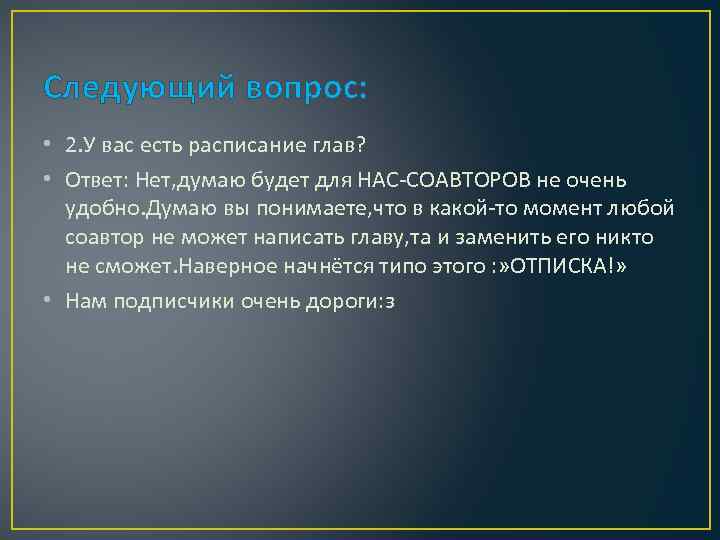 Следующий вопрос:

• 2.У вас есть расписание глав?

• Ответ: Нет,думаю будет для НАС-СОАВТОРОВ не очень удобно.Думаю вы понимаете,что в какой-то момент любой соавтор не может написать главу,та и заменить его никто не сможет.Наверное начнётся типо этого :»ОТПИСКА!»

• Нам подписчики очень дороги:з